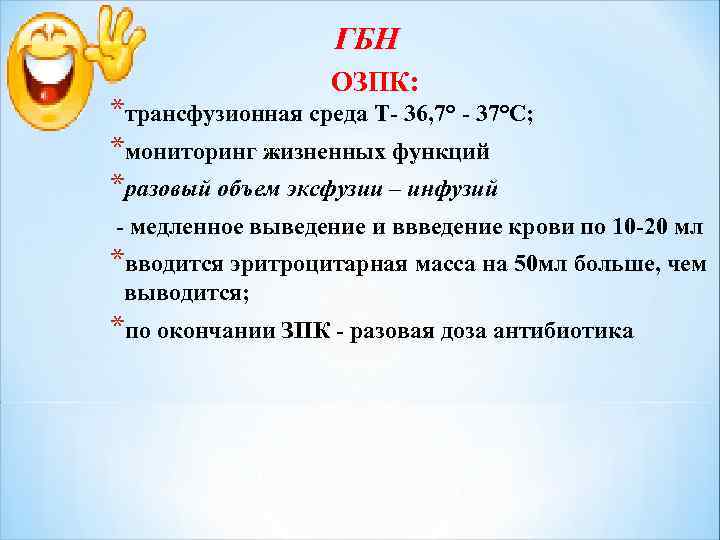 ГБН

ОЗПК:

*трансфузионная среда Т- 36,7° - 37°С;

*мониторинг жизненных функций

*разовый объем эксфузии – инфузий

- медленное выведение и ввведение крови по 10-20 мл

*вводится эритроцитарная масса на 50мл больше, чем выводится;

*по окончании ЗПК - разовая доза антибиотика